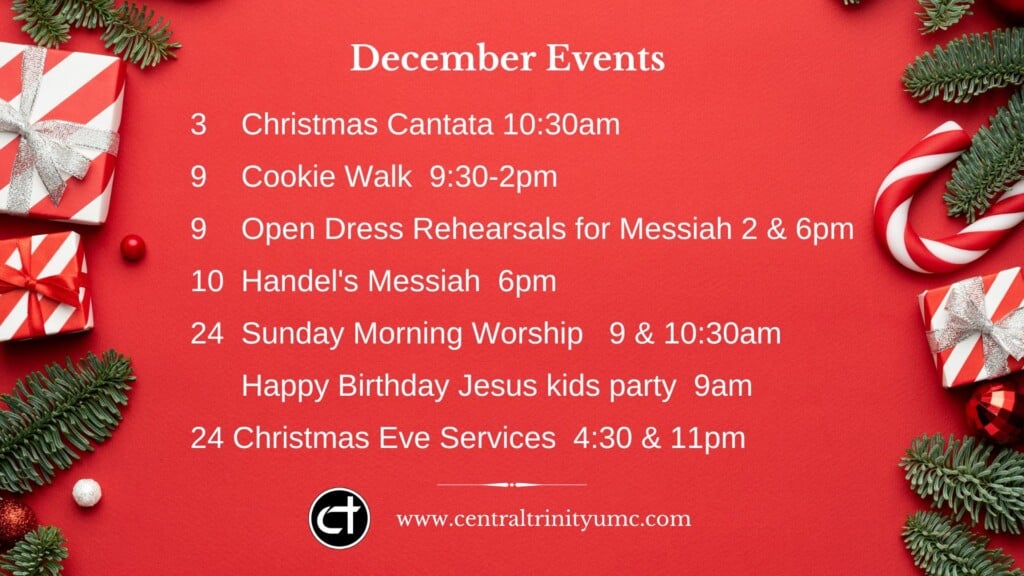 December Events

3 Christmas Cantata 10:30am

9 Cookie Walk 9:30-2pm

9 Open Dress Rehearsals for Messiah 2 & 6pm

10 Handel's Messiah 6pm

24 Sunday Morning Worship 9 & 10:30am

Happy Birthday Jesus kids party 9am

24 Christmas Eve Services 4:30 & 11pm

ct

www.centraltrinityumc.com